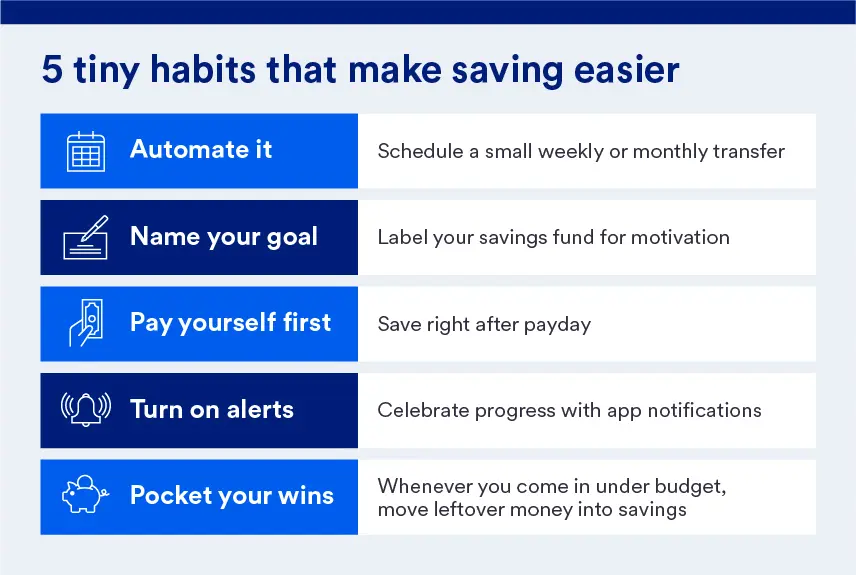 5 tiny habits that make saving easier

| Automate it | Schedule a small weekly or monthly transfer |
|---|---|
| Name your goal | Label your savings fund for motivation |
| Pay yourself first | Save right after payday |
| Turn on alerts | Celebrate progress with app notifications |
| Pocket your wins | Whenever you come in under budget, move leftover money into savings |